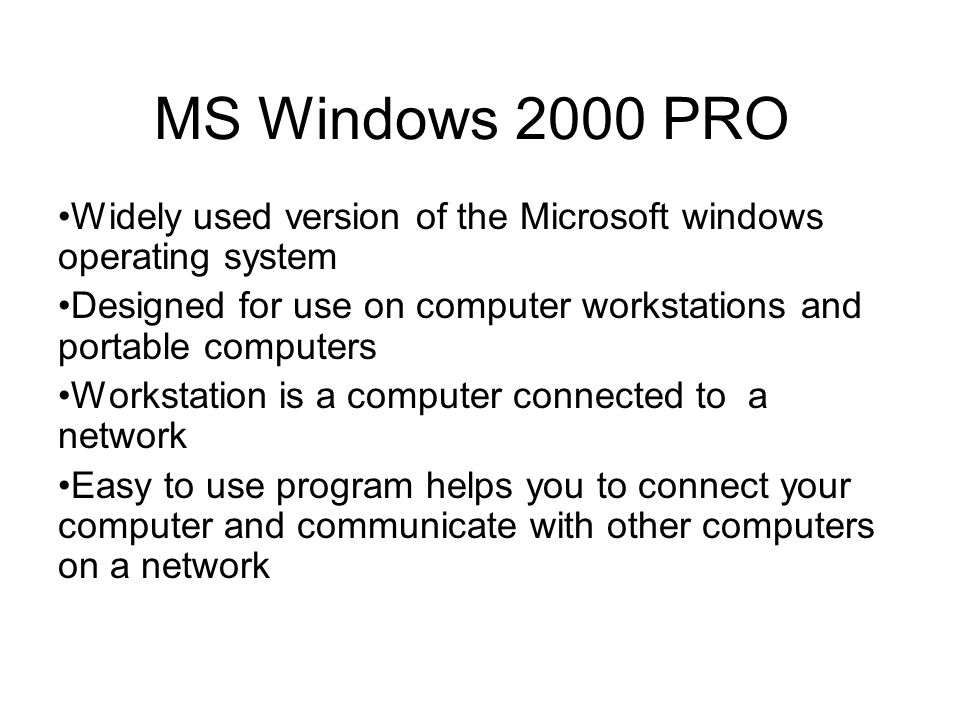 MS Windows 2000 PRO

•Widely used version of the Microsoft windows operating system

•Designed for use on computer workstations and portable computers

•Workstation is a computer connected to a network

•Easy to use program helps you to connect your computer and communicate with other computers on a network